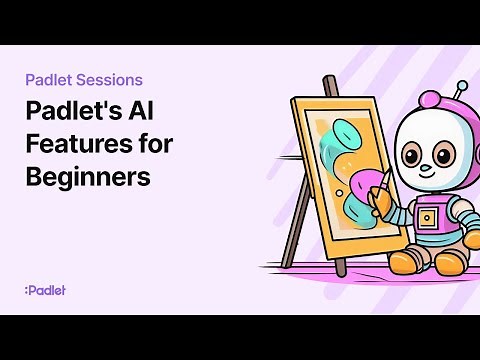 Padlet Sessions

Padlet's AI Features for Beginners

:Padlet